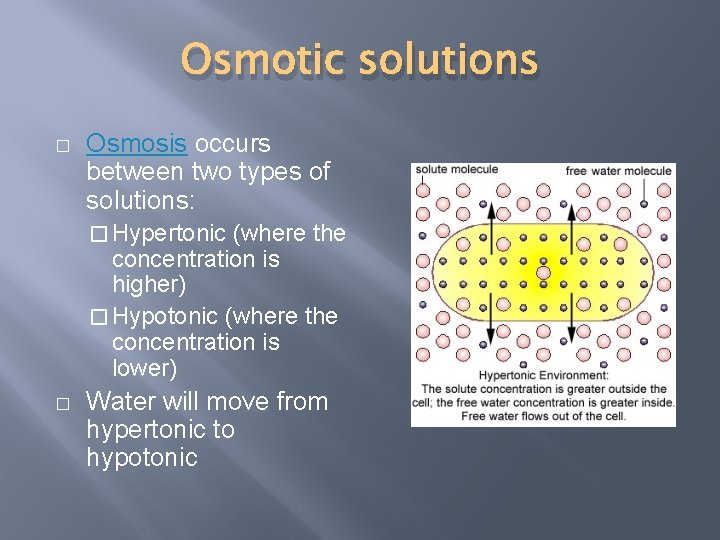 Osmotic solutions

□ Osmosis occurs between two types of solutions:

□ Hypertonic (where the concentration is higher)

□ Hypotonic (where the concentration is lower)

□ Water will move from hypertonic to hypotonic

solute molecule

free water molecule

Hypertonic Environment:
The solute concentration is greater outside the cell; the free water concentration is greater inside.
Free water flows out of the cell.